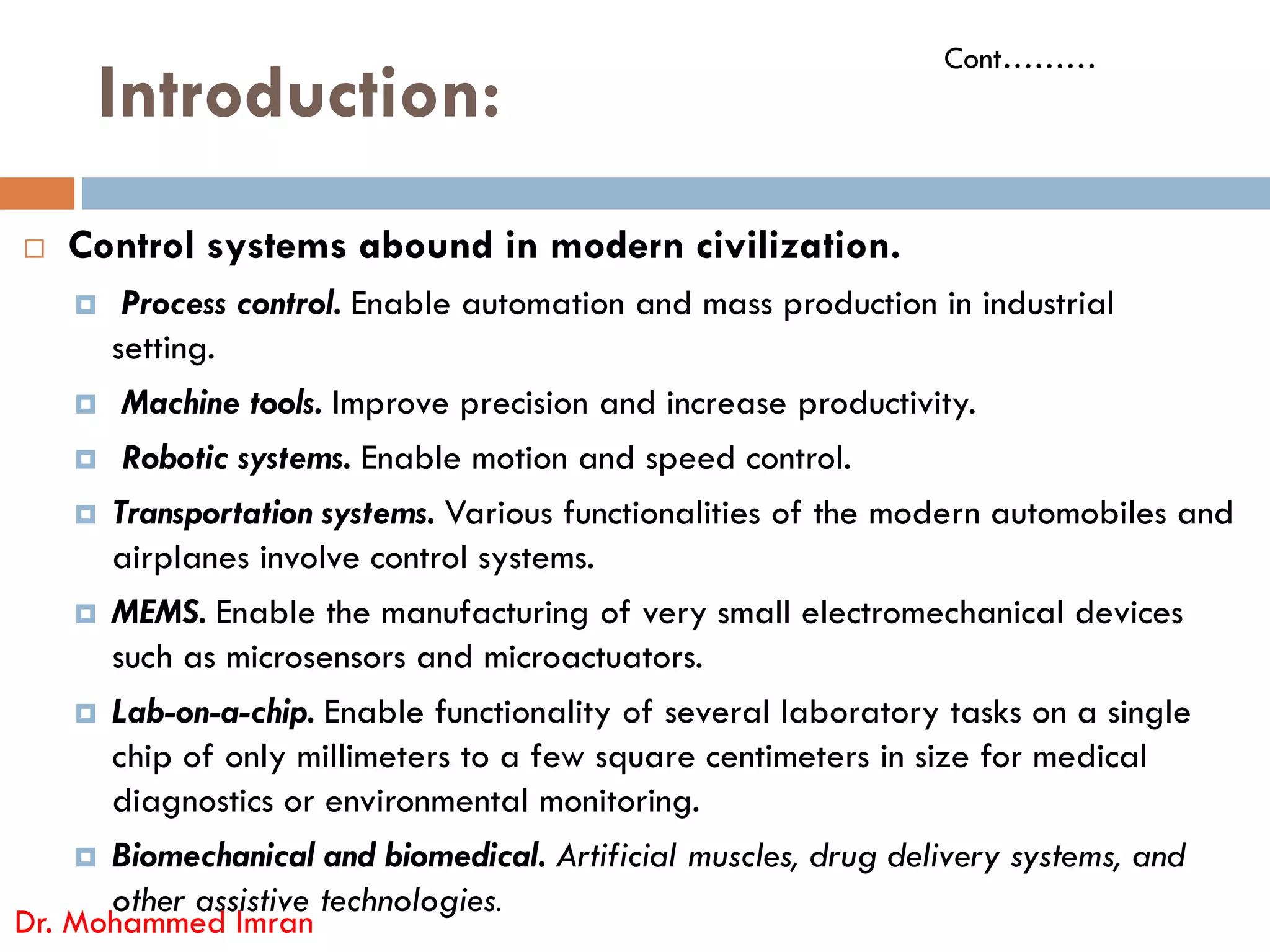 Introduction:

Cont………

Control systems abound in modern civilization.

Process control. Enable automation and mass production in industrial setting.

Machine tools. Improve precision and increase productivity.

Robotic systems. Enable motion and speed control.

Transportation systems. Various functionalities of the modern automobiles and airplanes involve control systems.

MEMS. Enable the manufacturing of very small electromechanical devices such as microsensors and microactuators.

Lab-on-a-chip. Enable functionality of several laboratory tasks on a single chip of only millimeters to a few square centimeters in size for medical diagnostics or environmental monitoring.

Biomechanical and biomedical. Artificial muscles, drug delivery systems, and other assistive technologies.

Dr. Mohammed Imran